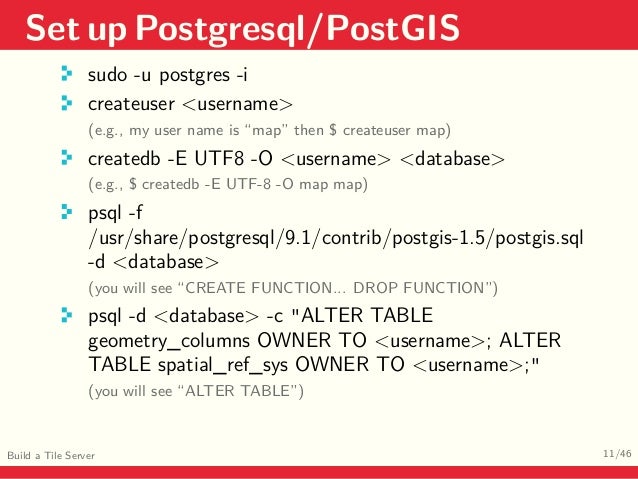 Set up Postgresql/PostGIS

sudo -u postgres -i

createuser <username>
(e.g., my user name is "map" then $ createuser map)

createdb -E UTF8 -O <username> <database>
(e.g., $ createdb -E UTF-8 -O map map)

psql -f /usr/share/postgresql/9.1/contrib/postgis-1.5/postgis.sql -d <database>
(you will see "CREATE FUNCTION... DROP FUNCTION")

psql -d <database> -c "ALTER TABLE geometry_columns OWNER TO <username>; ALTER TABLE spatial_ref_sys OWNER TO <username>;"
(you will see "ALTER TABLE")

Build a Tile Server

11/46